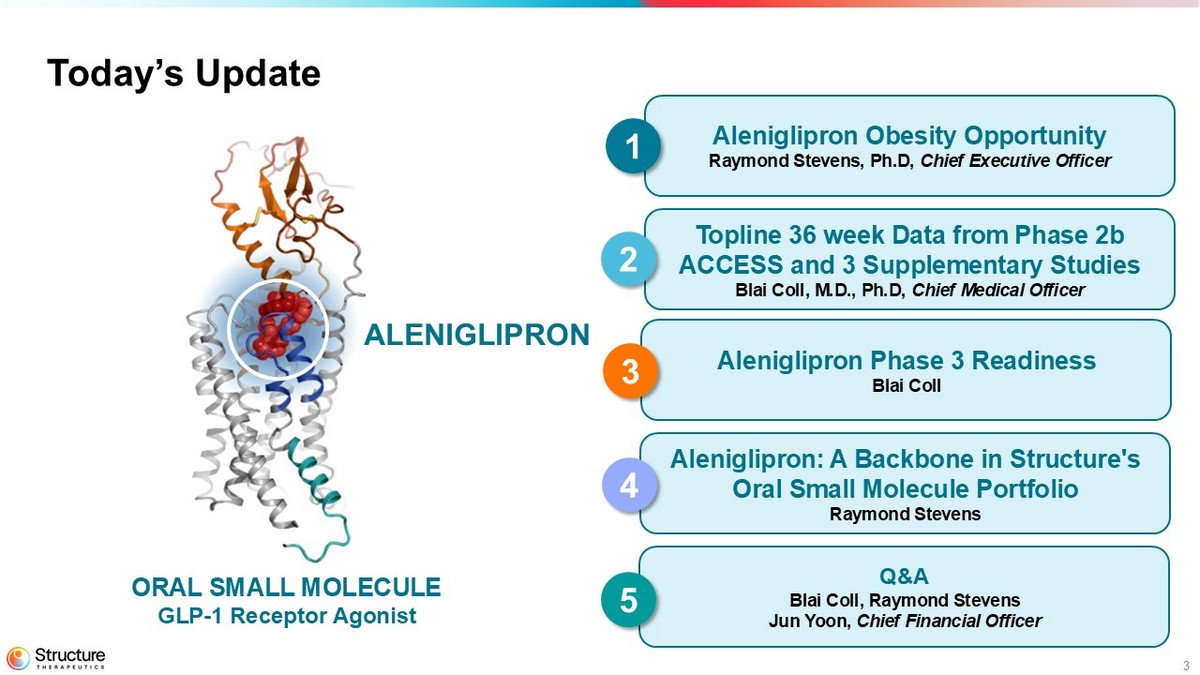 Today's Update

ALENIGLIPRON

ORAL SMALL MOLECULE
GLP-1 Receptor Agonist

1
Aleniglipron Obesity Opportunity
Raymond Stevens, Ph.D, Chief Executive Officer

2
Topline 36 week Data from Phase 2b ACCESS and 3 Supplementary Studies
Blai Coll, M.D., Ph.D, Chief Medical Officer

3
Aleniglipron Phase 3 Readiness
Blai Coll

4
Aleniglipron: A Backbone in Structure's Oral Small Molecule Portfolio
Raymond Stevens

5
Q&A
Blai Coll, Raymond Stevens
Jun Yoon, Chief Financial Officer

Structure THERAPEUTICS

3